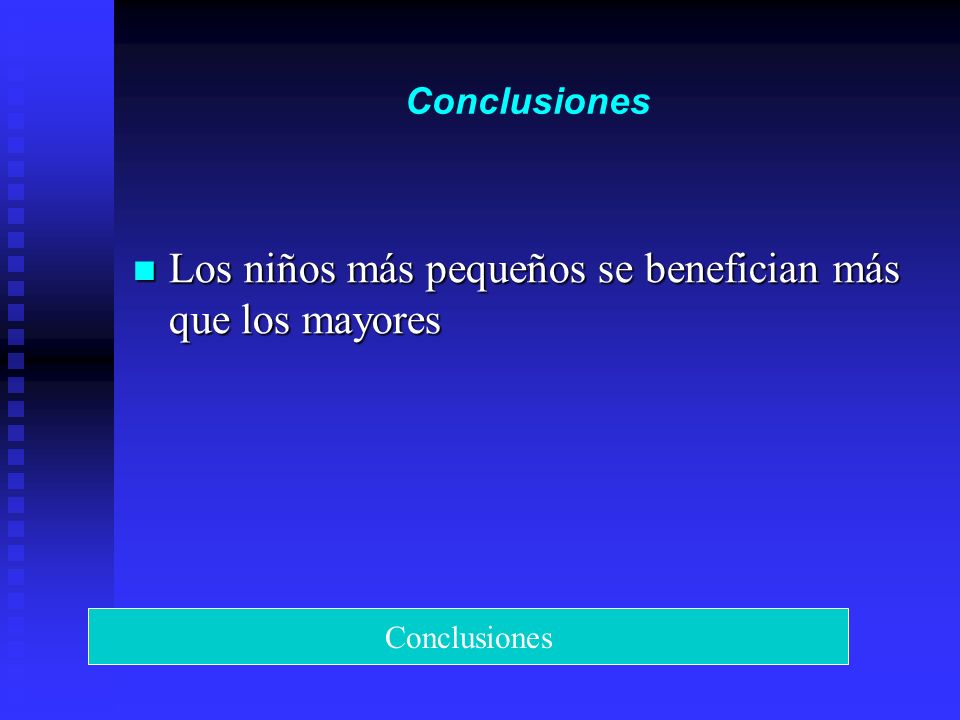 Conclusiones

Los niños más pequeños se benefician más que los mayores

Conclusiones